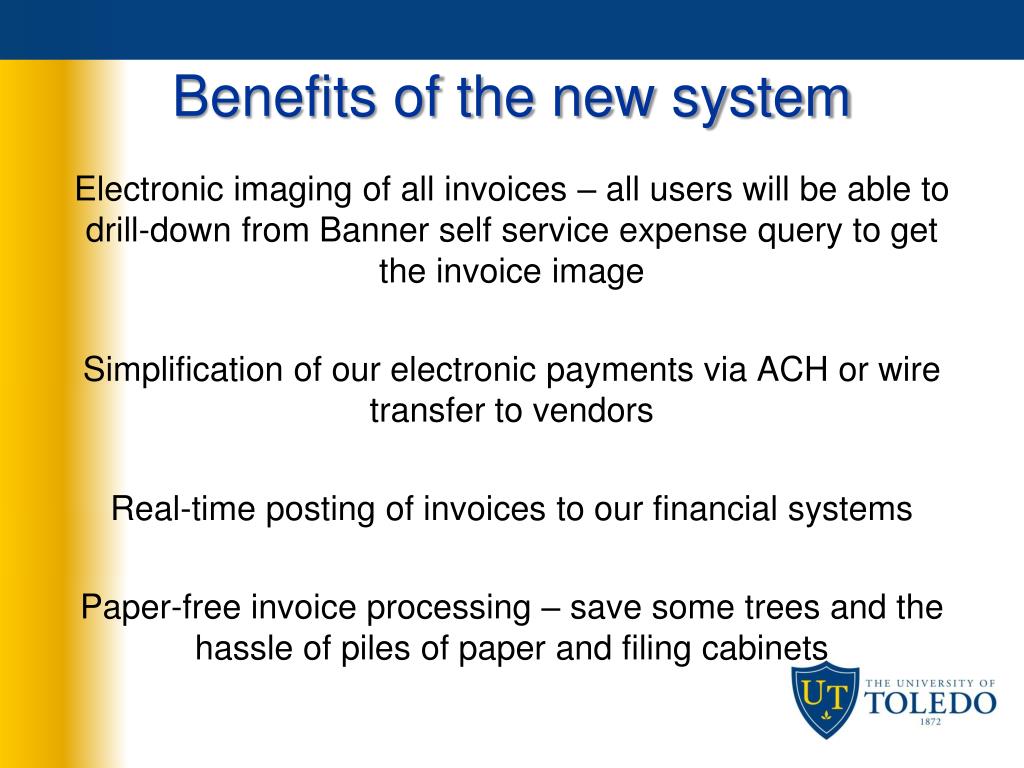 Benefits of the new system

Electronic imaging of all invoices – all users will be able to drill-down from Banner self service expense query to get the invoice image

Simplification of our electronic payments via ACH or wire transfer to vendors

Real-time posting of invoices to our financial systems

Paper-free invoice processing – save some trees and the hassle of piles of paper and filing cabinets

UT
THE UNIVERSITY OF
TOLEDO
1872